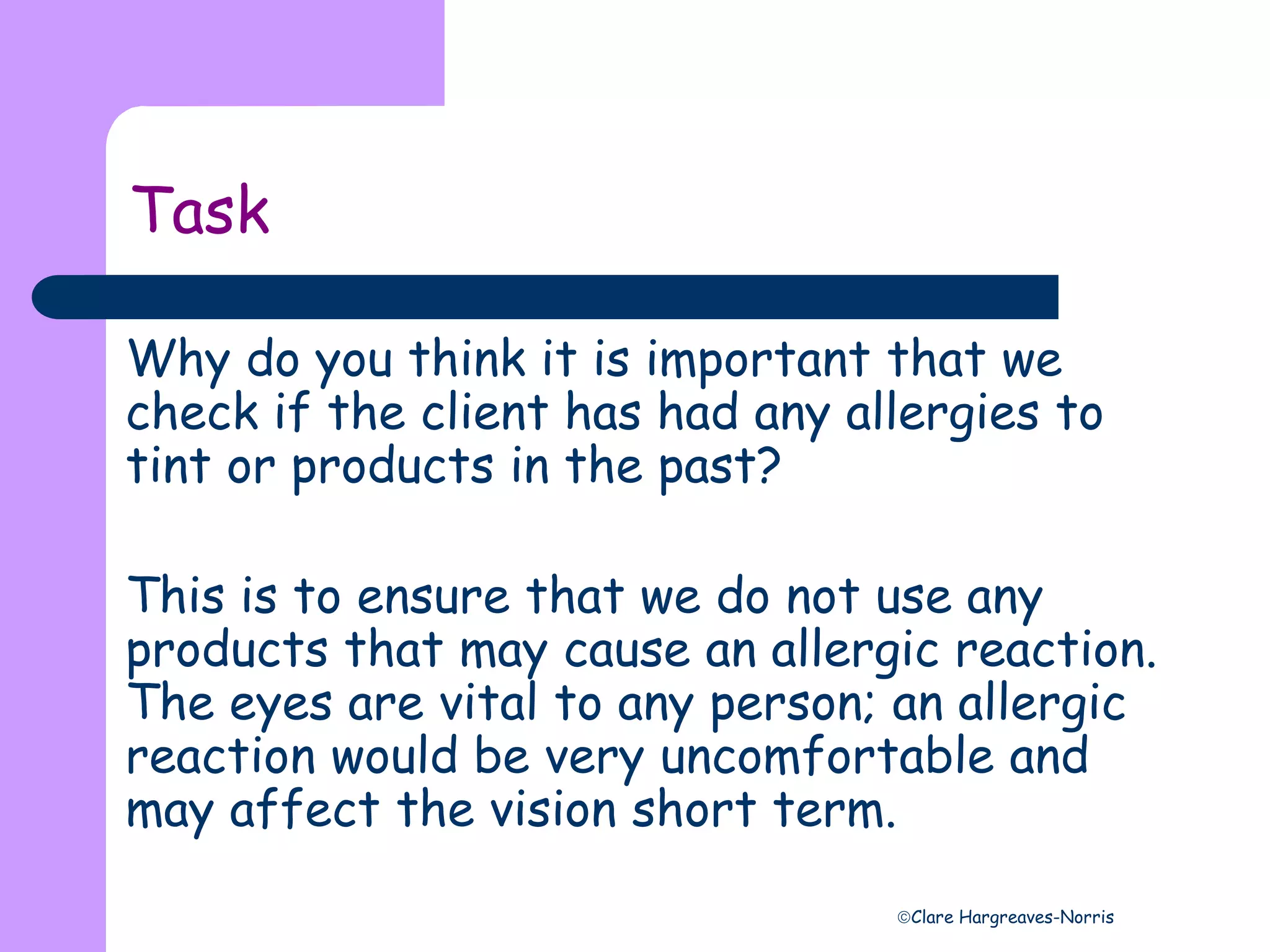 Task

Why do you think it is important that we check if the client has had any allergies to tint or products in the past?

This is to ensure that we do not use any products that may cause an allergic reaction. The eyes are vital to any person; an allergic reaction would be very uncomfortable and may affect the vision short term.

©Clare Hargreaves-Norris